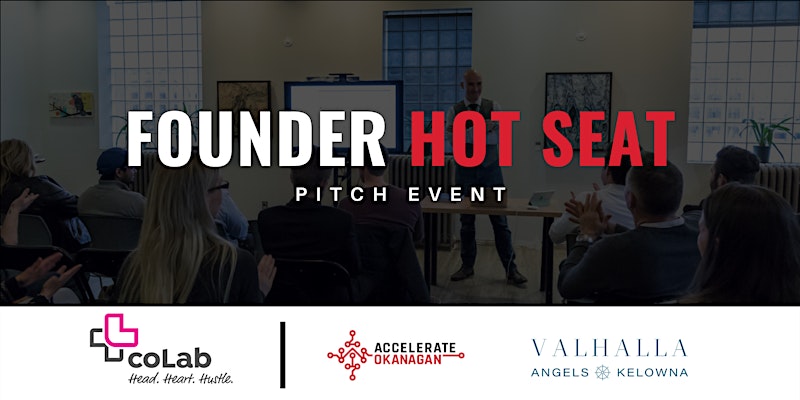 FOUNDER HOT SEAT
PITCH EVENT

coLab
Head. Heart. Hustle.

ACCELERATE OKANAGAN

VALHALLA
ANGELS KELOWNA